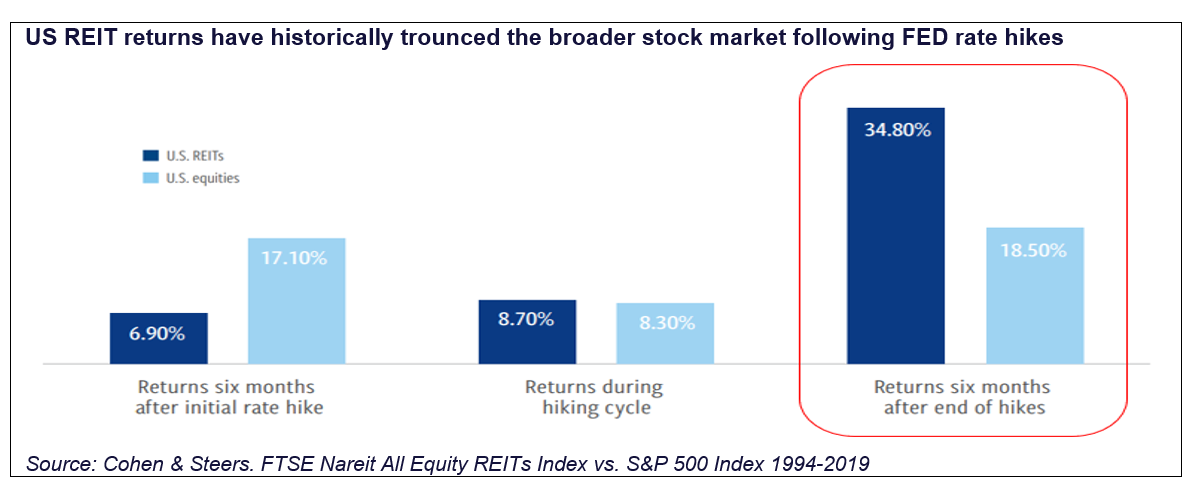 US REIT returns have historically trounced the broader stock market following FED rate hikes

U.S. REITs
U.S. equities

6.90%
17.10%
Returns six months after initial rate hike

8.70%
8.30%
Returns during hiking cycle

34.80%
18.50%
Returns six months after end of hikes

Source: Cohen & Steers. FTSE Nareit All Equity REITs Index vs. S&P 500 Index 1994-2019